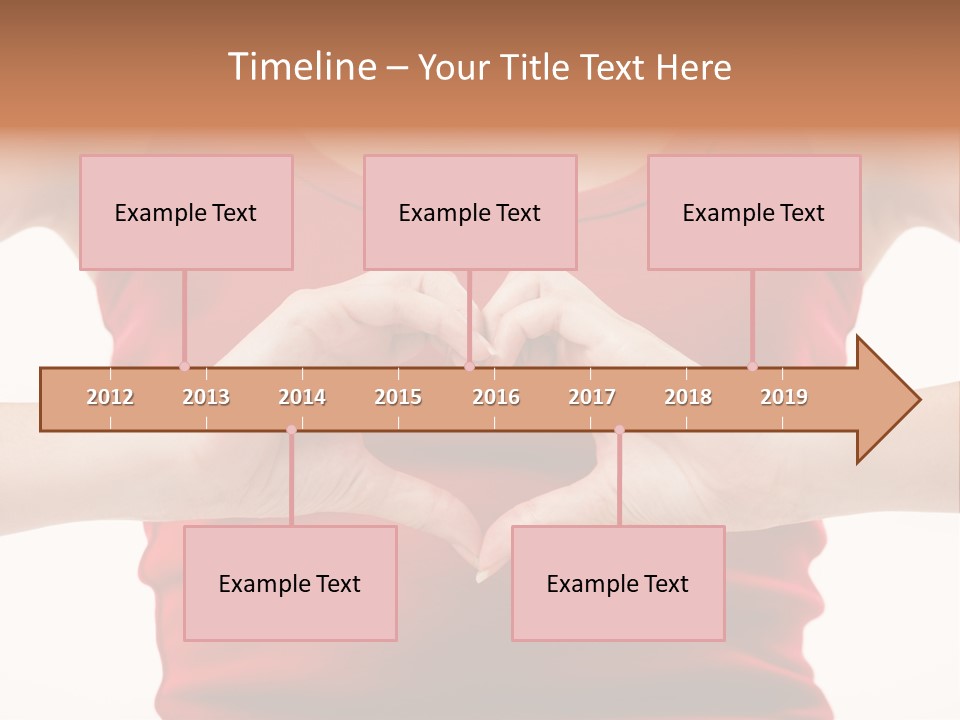 Timeline – Your Title Text Here

Example Text

Example Text

Example Text

2012 2013 2014 2015 2016 2017 2018 2019

Example Text

Example Text